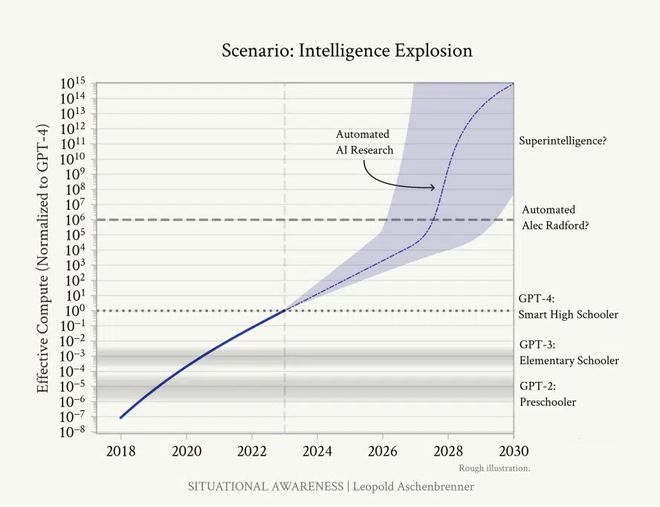 Scenario: Intelligence Explosion

Effective Compute (Normalized to GPT-4)

$10^{15}$
$10^{14}$
$10^{13}$
$10^{12}$
$10^{11}$
$10^{10}$
$10^{9}$
$10^{8}$
$10^{7}$
$10^{6}$
$10^{5}$
$10^{4}$
$10^{3}$
$10^{2}$
$10^{1}$
$10^{0}$
$10^{-1}$
$10^{-2}$
$10^{-3}$
$10^{-4}$
$10^{-5}$
$10^{-6}$
$10^{-7}$
$10^{-8}$

Automated AI Research

Superintelligence?

Automated Alec Radford?

GPT-4: Smart High Schooler

GPT-3: Elementary Schooler

GPT-2: Preschooler

2018 2020 2022 2024 2026 2028 2030

Rough illustration.

SITUATIONAL AWARENESS | Leopold Aschenbrenner